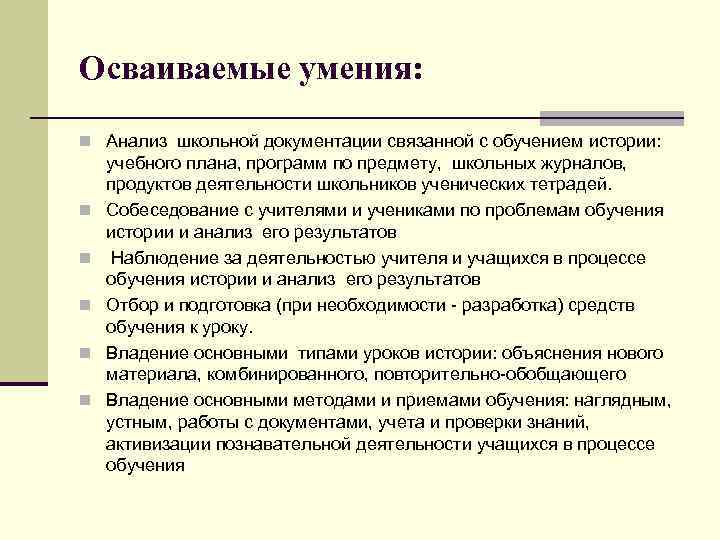 Осваиваемые умения:

Анализ школьной документации связанной с обучением истории: учебного плана, программ по предмету, школьных журналов, продуктов деятельности школьников ученических тетрадей.

Собеседование с учителями и учениками по проблемам обучения истории и анализ его результатов

Наблюдение за деятельностью учителя и учащихся в процессе обучения истории и анализ его результатов

Отбор и подготовка (при необходимости - разработка) средств обучения к уроку.

Владение основными типами уроков истории: объяснения нового материала, комбинированного, повторительно-обобщающего

Владение основными методами и приемами обучения: наглядным, устным, работы с документами, учета и проверки знаний, активизации познавательной деятельности учащихся в процессе обучения